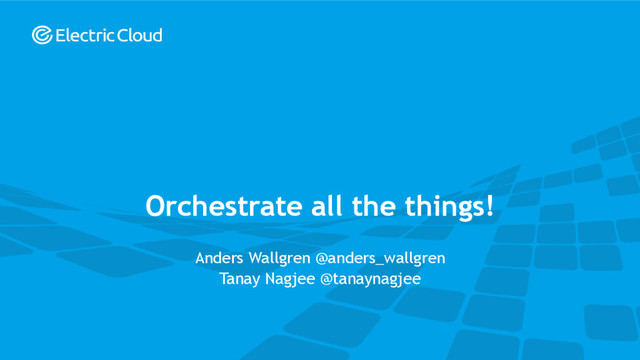 Electric Cloud

Orchestrate all the things!

Anders Wallgren @anders_wallgren
Tanay Nagjee @tanaynagjee